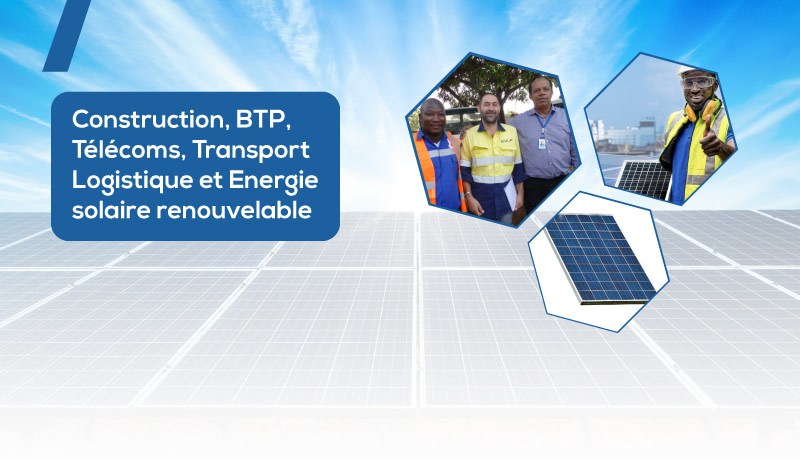 Construction, BTP, Télécoms, Transport Logistique et Energie solaire renouvelable